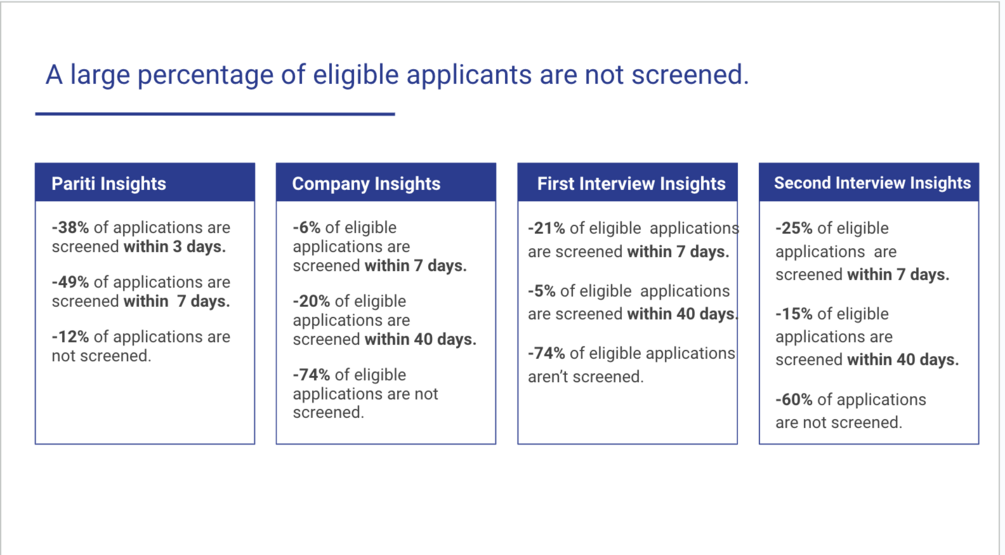 A large percentage of eligible applicants are not screened.

Pariti Insights

-38% of applications are screened within 3 days.

-49% of applications are screened within 7 days.

-12% of applications are not screened.

Company Insights

-6% of eligible applications are screened within 7 days.

-20% of eligible applications are screened within 40 days.

-74% of eligible applications are not screened.

First Interview Insights

-21% of eligible applications are screened within 7 days.

-5% of eligible applications are screened within 40 days.

-74% of eligible applications aren't screened.

Second Interview Insights

-25% of eligible applications are screened within 7 days.

-15% of eligible applications are screened within 40 days.

-60% of applications are not screened.